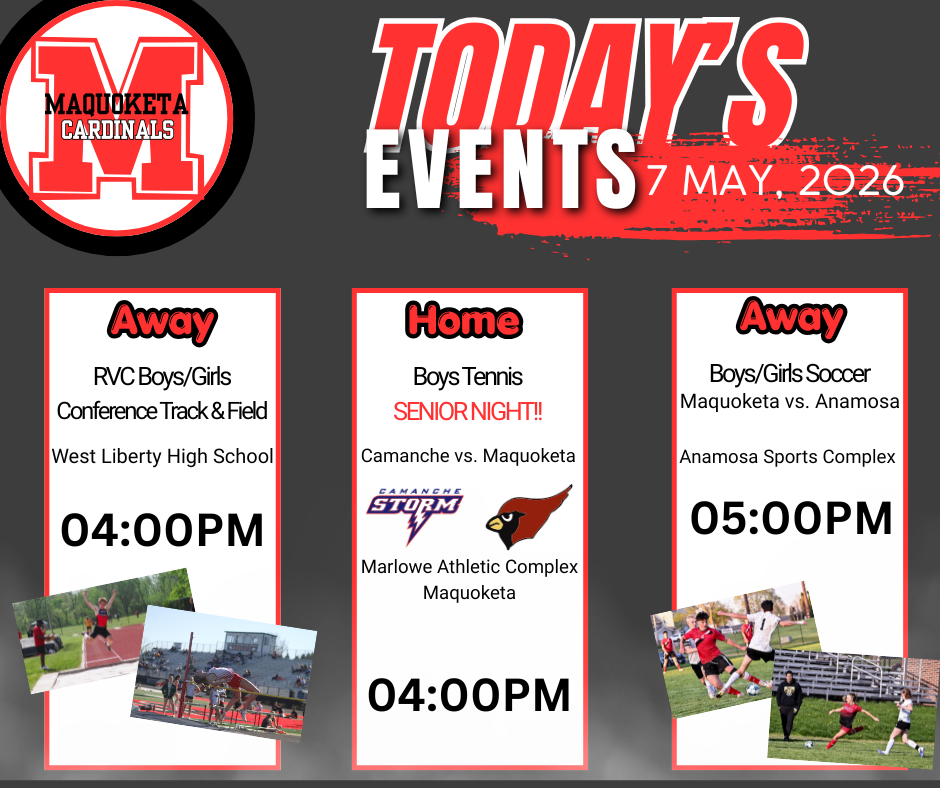 M
MAQUOKETA CARDINALS

TODAY'S EVENTS 7 MAY, 2026

Away

RVC Boys/Girls Conference Track & Field

West Liberty High School

04:00PM

Home

Boys Tennis

SENIOR NIGHT!!

Camanche vs. Maquoketa

CAMANCHE STORM

Marlowe Athletic Complex Maquoketa

04:00PM

Away

Boys/Girls Soccer

Maquoketa vs. Anamosa

Anamosa Sports Complex

05:00PM